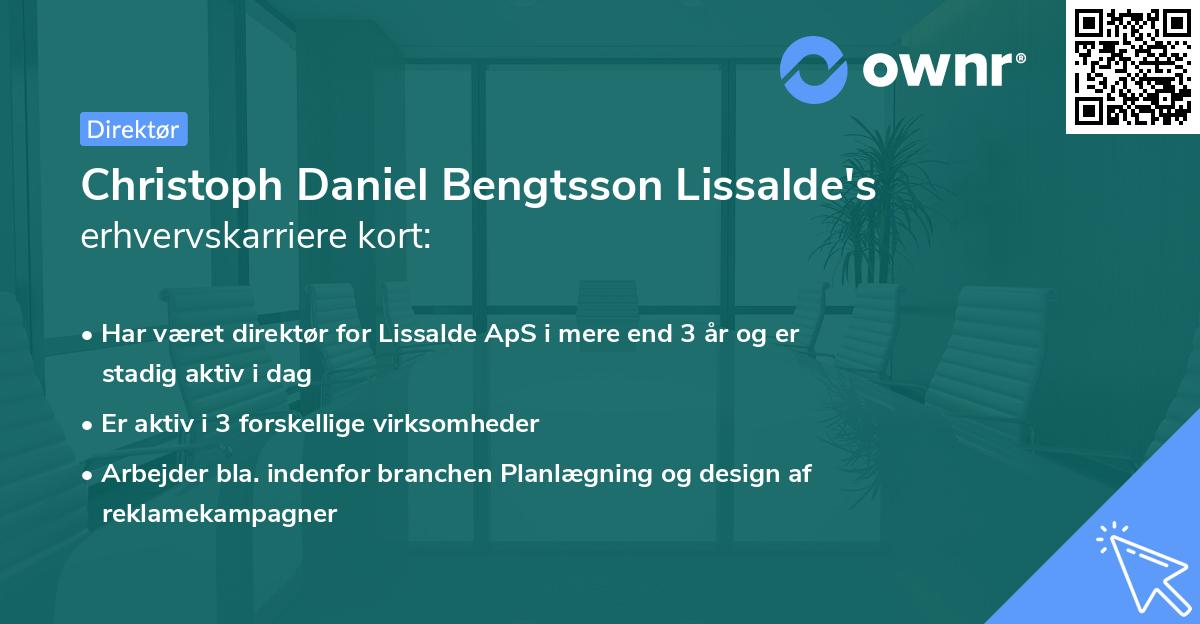 ownr®

Direktør

Christoph Daniel Bengtsson Lissalde's erhvervskarriere kort:

• Har været direktør for Lissalde ApS i mere end 3 år og er stadig aktiv i dag

• Er aktiv i 3 forskellige virksomheder

• Arbejder bla. indenfor branchen Planlægning og design af reklamekampagner